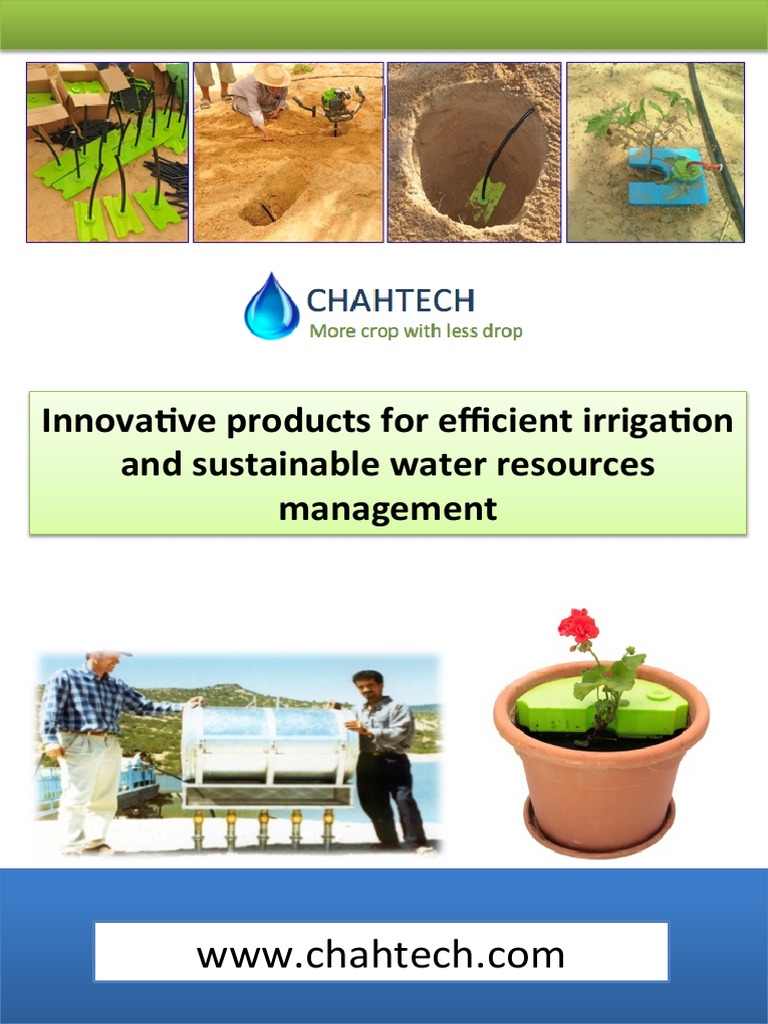 CHAHTECH
More crop with less drop

Innovative products for efficient irrigation and sustainable water resources management

www.chahtech.com